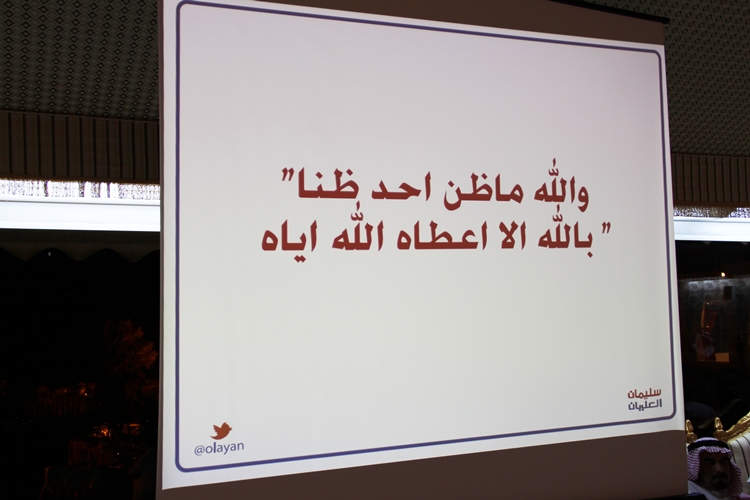 "والله ماظن احد ظنا
بالله الا اعطاه الله اياه"

سليمان
العليان

@olayan